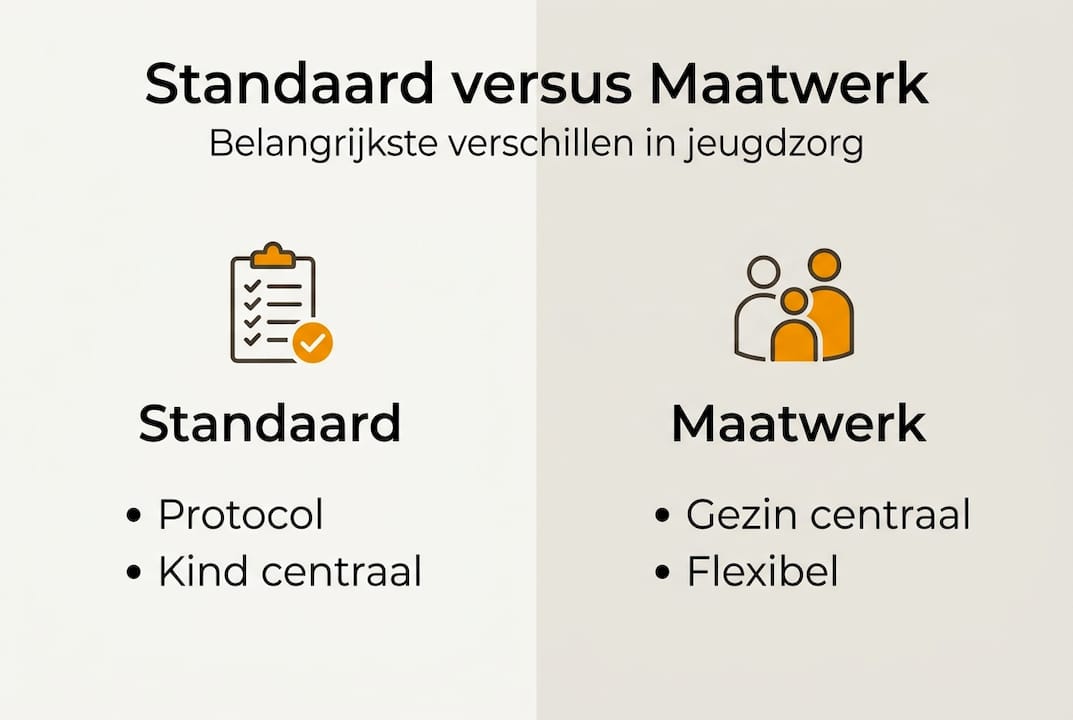 Standaard versus Maatwerk

Belangrijkste verschillen in jeugdzorg

Standaard

• Protocol
• Kind centraal

Maatwerk

• Gezin centraal
• Flexibel